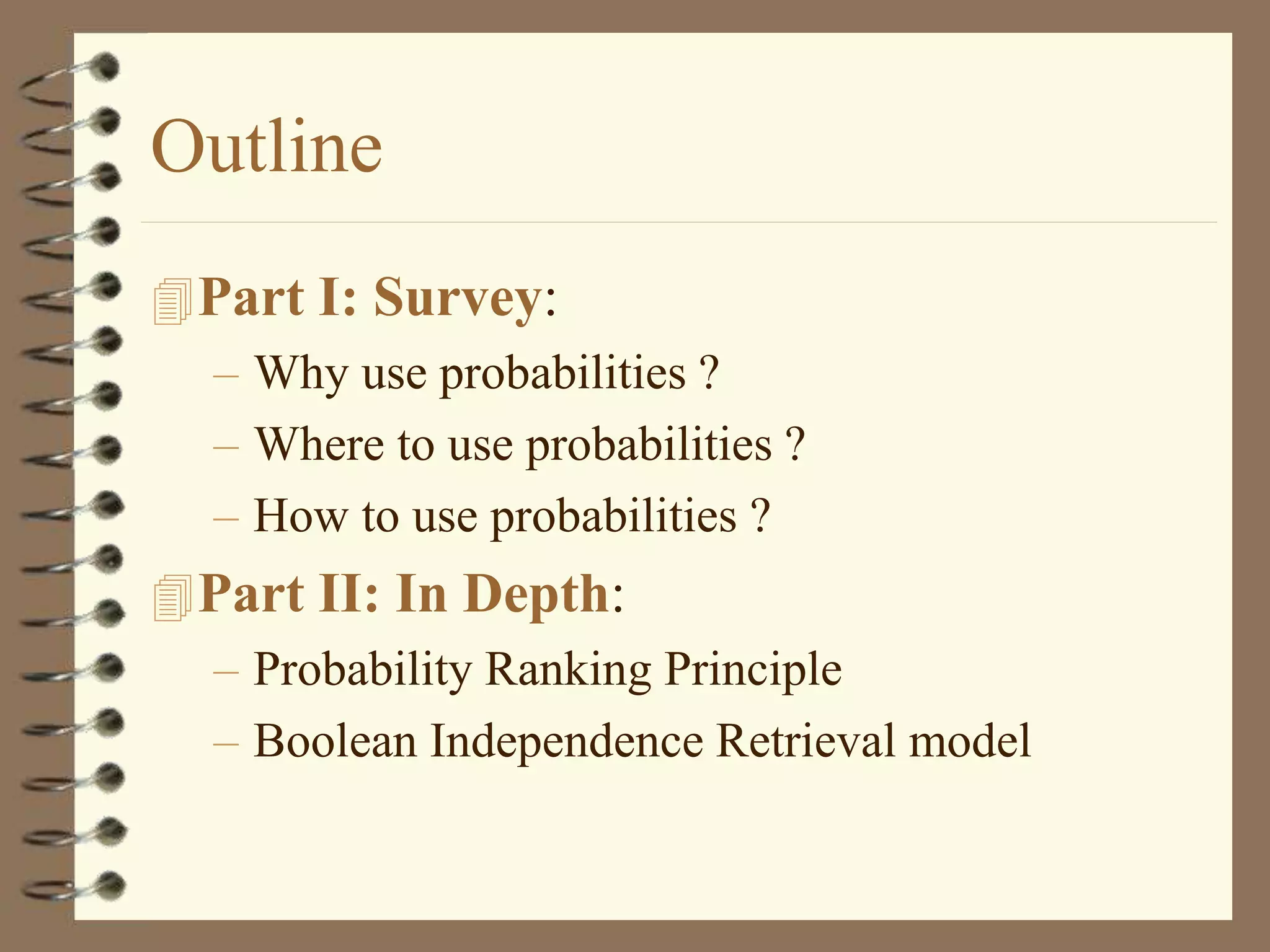 Outline

Part I: Survey:

– Why use probabilities ?
– Where to use probabilities ?
– How to use probabilities ?

Part II: In Depth:

– Probability Ranking Principle
– Boolean Independence Retrieval model